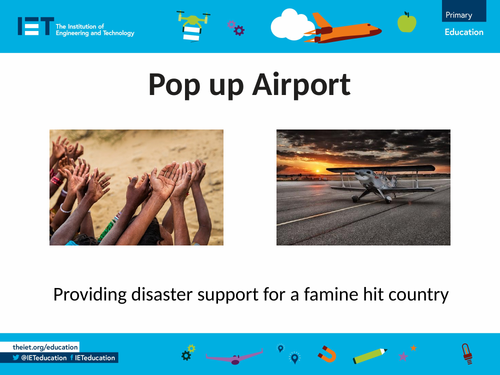 IET The Institution of Engineering and Technology

Primary
Education

Pop up Airport

Providing disaster support for a famine hit country

theiet.org/education
@IETeducation IETeducation